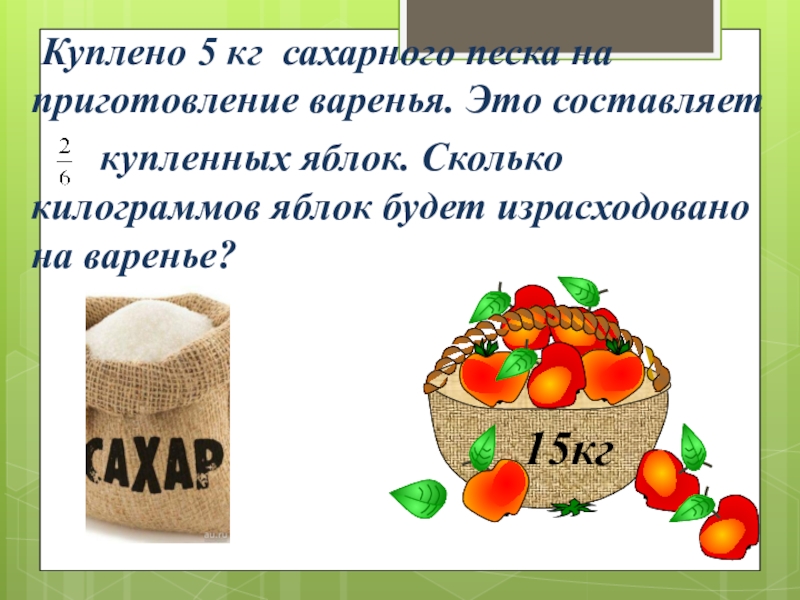 Куплено 5 кг сахарного песка на приготовление варенья. Это составляет $\frac{2}{6}$ купленных яблок. Сколько килограммов яблок будет израсходовано на варенье?

САХАР

15кг